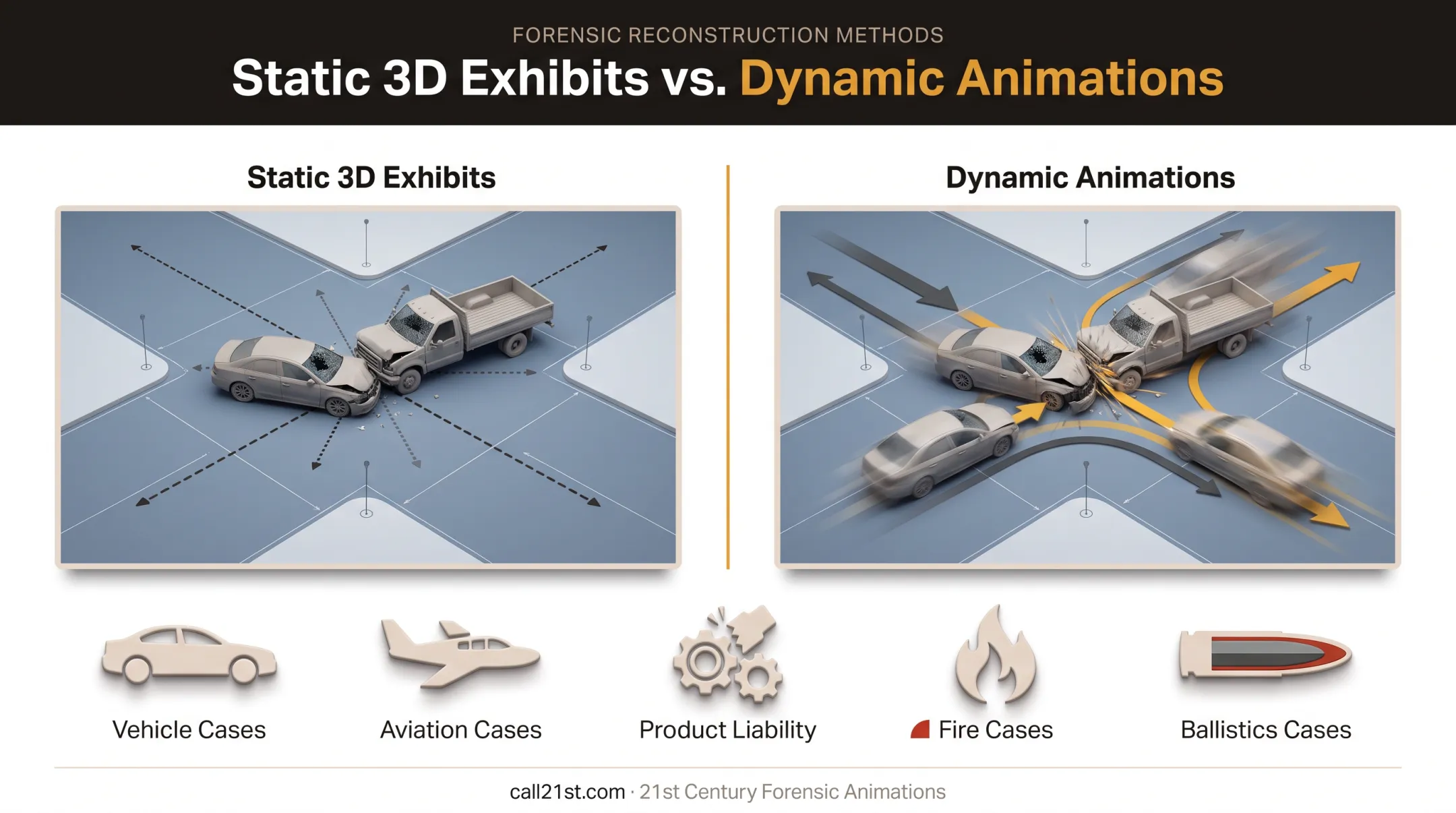 FORENSIC RECONSTRUCTION METHODS

Static 3D Exhibits vs. Dynamic Animations

Static 3D Exhibits

Dynamic Animations

Vehicle Cases

Aviation Cases

Product Liability

Fire Cases

Ballistics Cases

call21st.com · 21st Century Forensic Animations